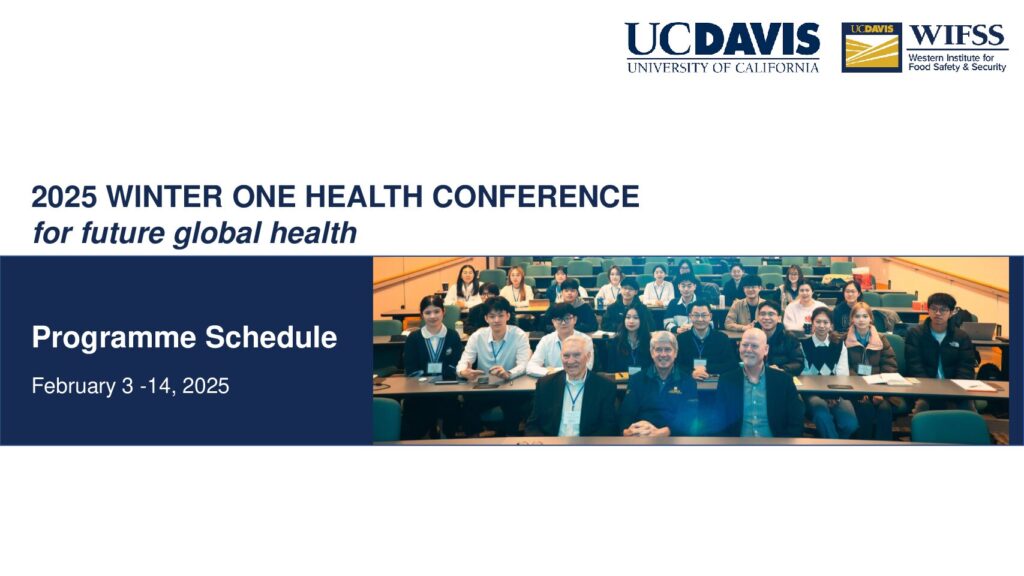 UCDAVIS
UNIVERSITY OF CALIFORNIA

UCDAVIS WIFSS
Western Institute for Food Safety & Security

2025 WINTER ONE HEALTH CONFERENCE
for future global health

Programme Schedule
February 3 -14, 2025